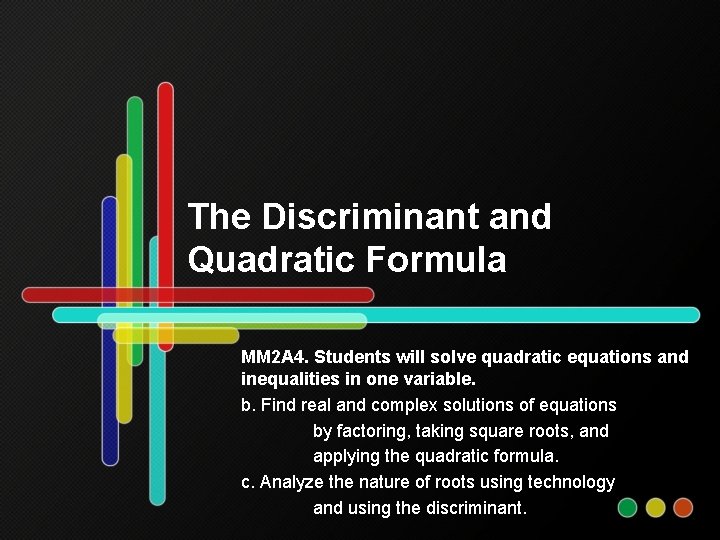 The Discriminant and Quadratic Formula

MM2A4. Students will solve quadratic equations and inequalities in one variable.

b. Find real and complex solutions of equations by factoring, taking square roots, and applying the quadratic formula.

c. Analyze the nature of roots using technology and using the discriminant.